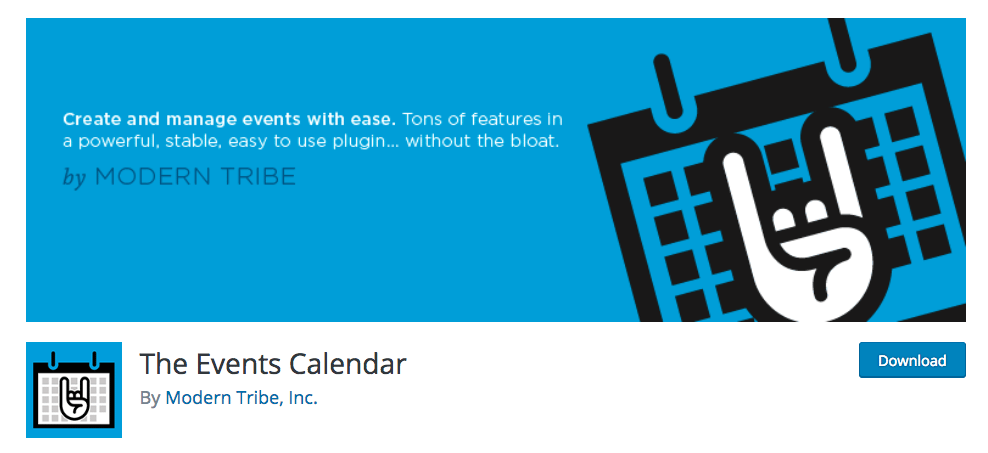 Create and manage events with ease. Tons of features in a powerful, stable, easy to use plugin... without the bloat.

by MODERN TRIBE

The Events Calendar

By Modern Tribe, Inc.

Download